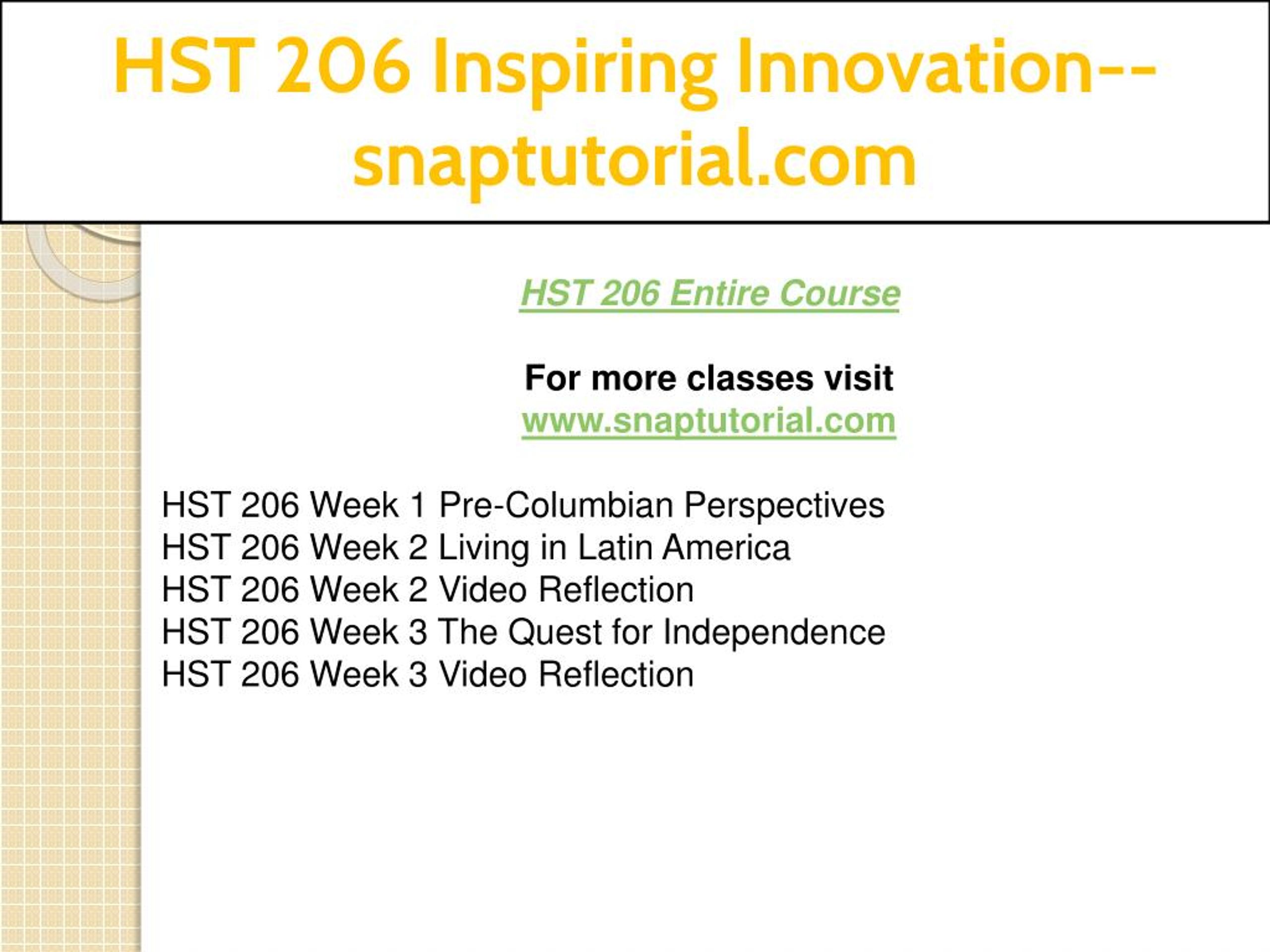 HST 206 Inspiring Innovation--snaptutorial.com

HST 206 Entire Course

For more classes visit
www.snaptutorial.com

HST 206 Week 1 Pre-Columbian Perspectives
HST 206 Week 2 Living in Latin America
HST 206 Week 2 Video Reflection
HST 206 Week 3 The Quest for Independence
HST 206 Week 3 Video Reflection